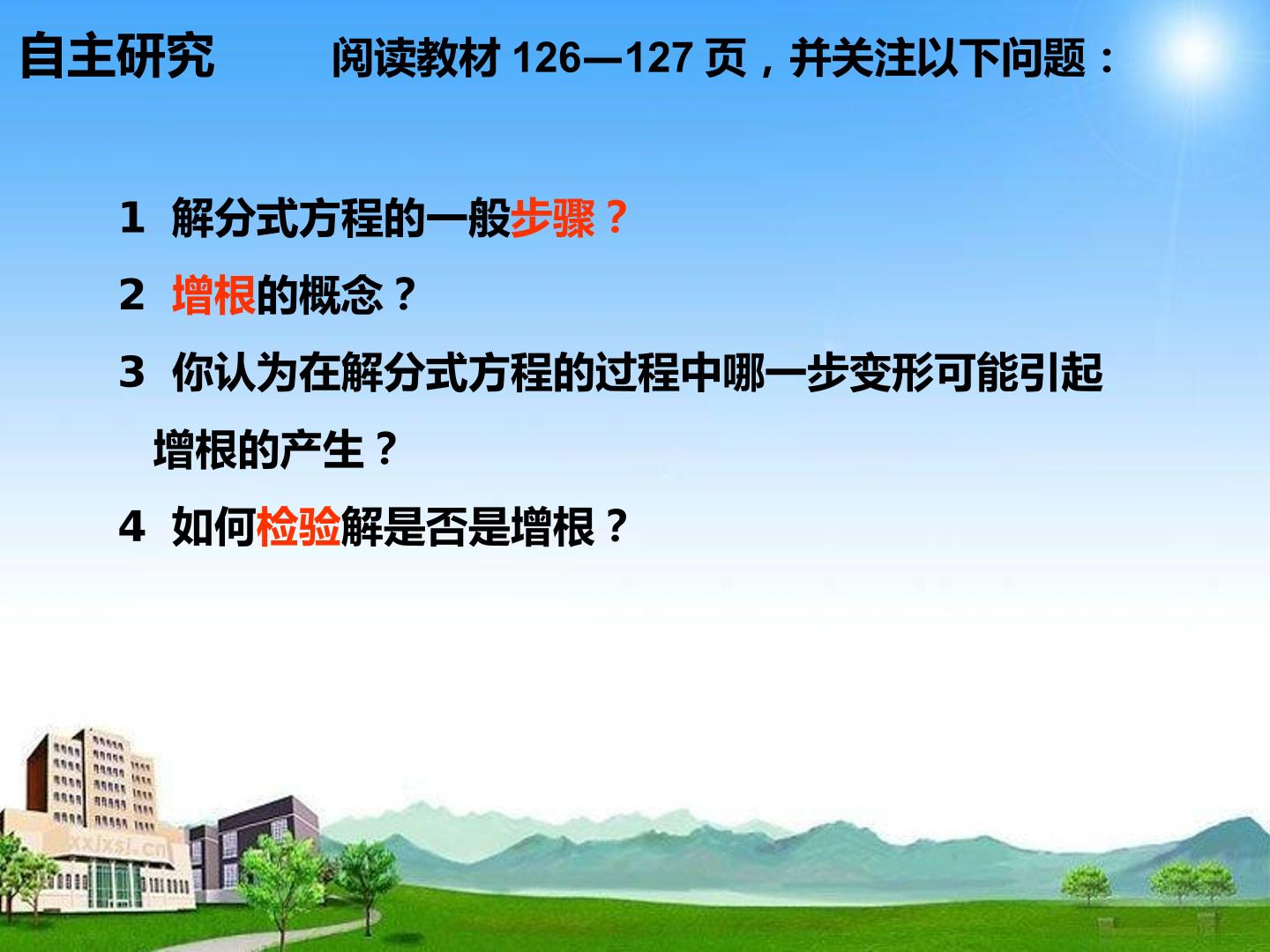 自主研究

阅读教材126—127页，并关注以下问题：

1 解分式方程的一般步骤？

2 增根的概念？

3 你认为在解分式方程的过程中哪一步变形可能引起增根的产生？

4 如何检验解是否是增根？

xxjxsj.cn